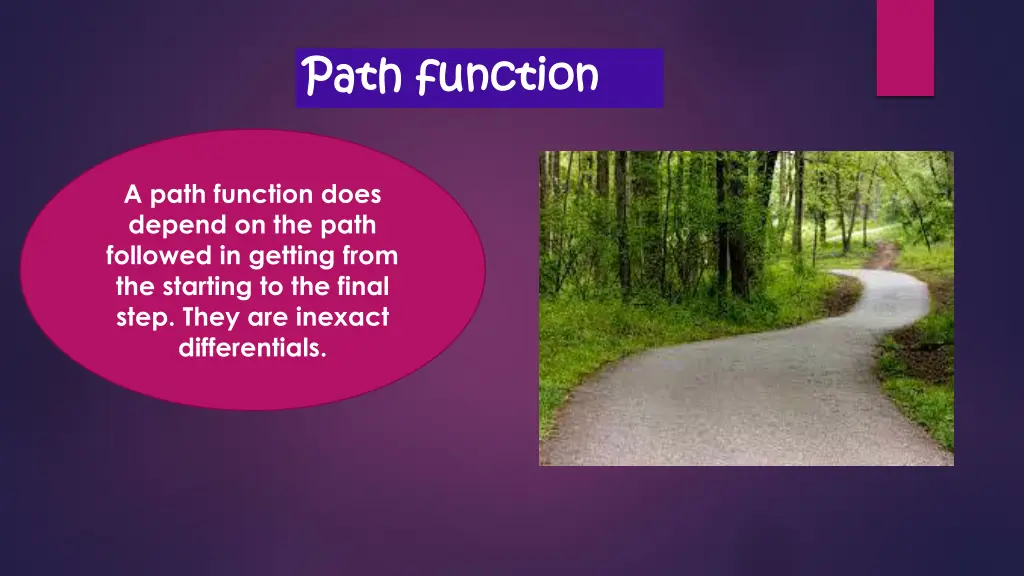 Path function

A path function does depend on the path followed in getting from the starting to the final step. They are inexact differentials.